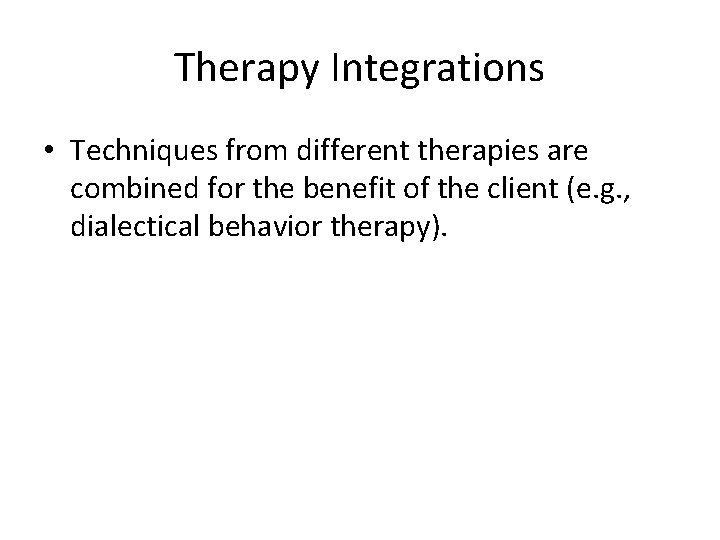 Therapy Integrations

• Techniques from different therapies are combined for the benefit of the client (e.g., dialectical behavior therapy).